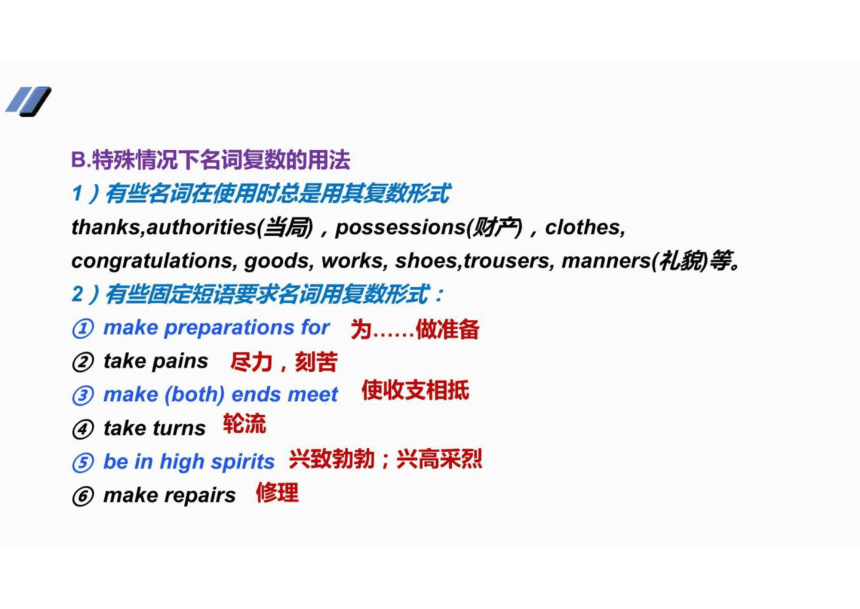 B.特殊情况下名词复数的用法
1）有些名词在使用时总是用其复数形式
thanks,authorities(当局)，possessions(财产)，clothes, congratulations, goods, works, shoes,trousers, manners(礼貌)等。
2）有些固定短语要求名词用复数形式：
① make preparations for 为……做准备
② take pains 尽力，刻苦
③ make (both) ends meet 使收支相抵
④ take turns 轮流
⑤ be in high spirits 兴致勃勃；兴高采烈
⑥ make repairs 修理